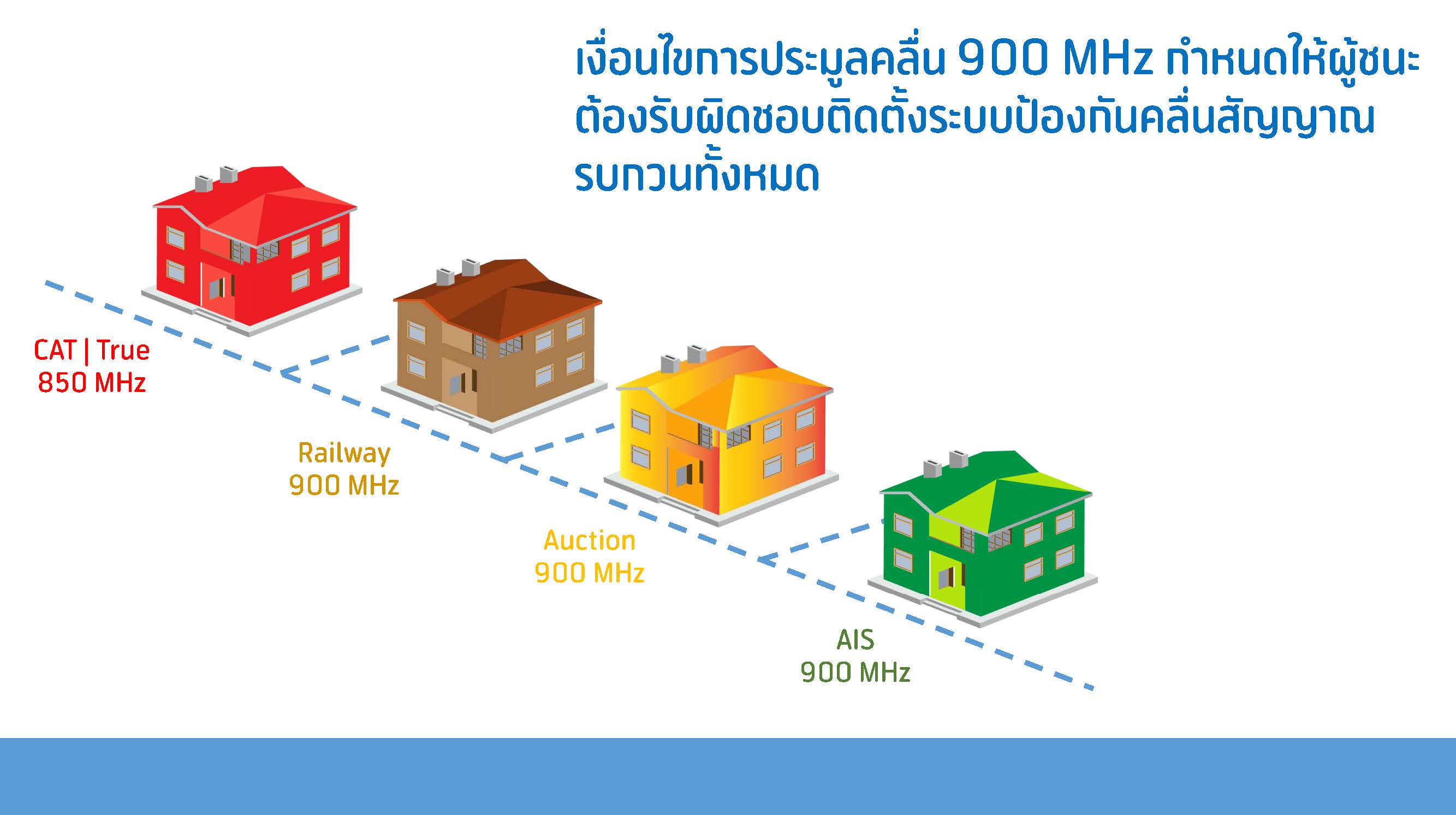 เงื่อนไขการประมูลคลื่น 900 MHz กำหนดให้ผู้ชนะต้องรับผิดชอบติดตั้งระบบป้องกันคลื่นสัญญาณรบกวนทั้งหมด

CAT | True
850 MHz

Railway
900 MHz

Auction
900 MHz

AIS
900 MHz